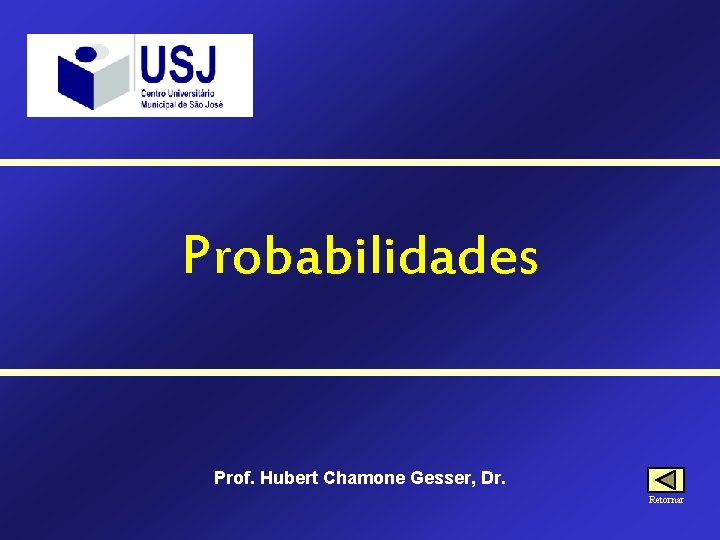 USJ
Centro Universitário
Municipal de São José

Probabilidades

Prof. Hubert Chamone Gesser, Dr.

Retornar